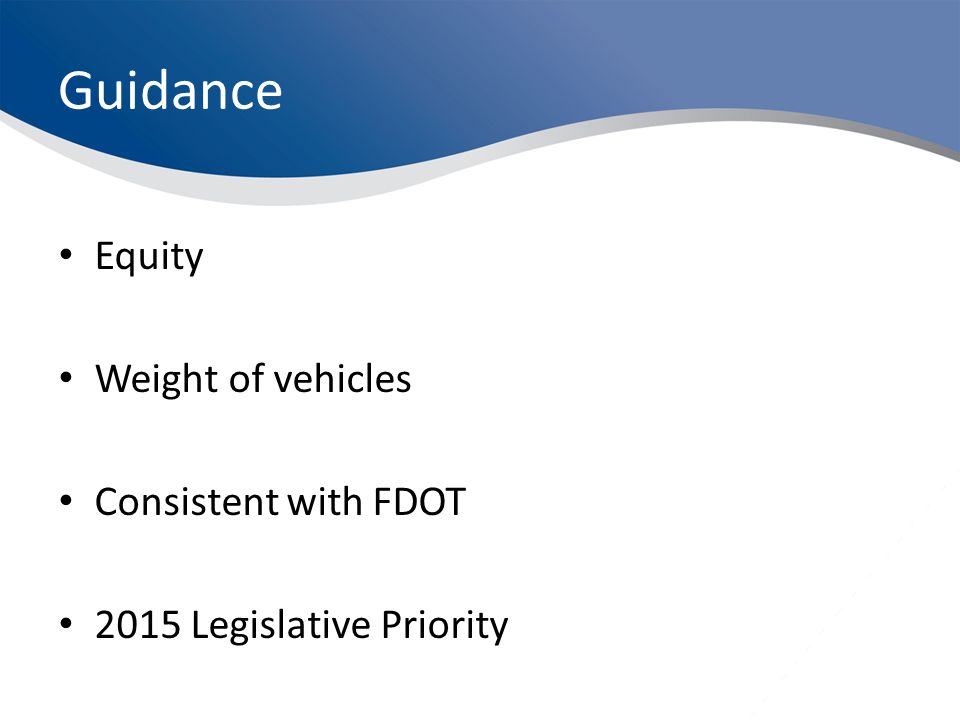 Guidance

• Equity

• Weight of vehicles

• Consistent with FDOT

• 2015 Legislative Priority